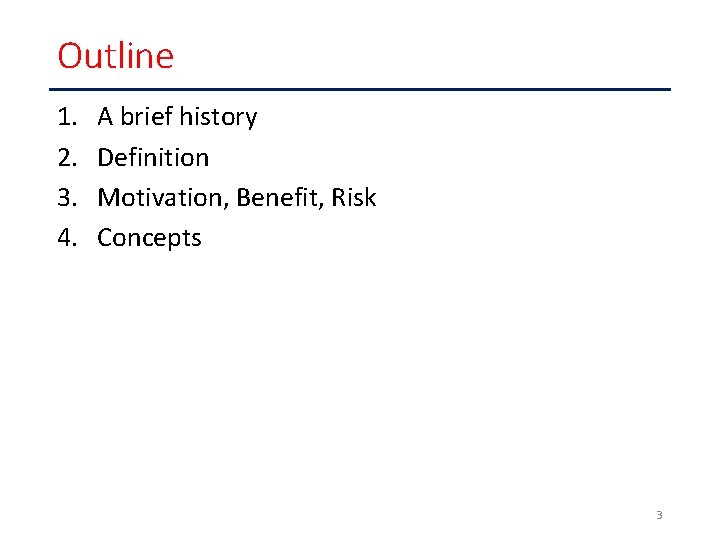 Outline

1. A brief history
2. Definition
3. Motivation, Benefit, Risk
4. Concepts

3